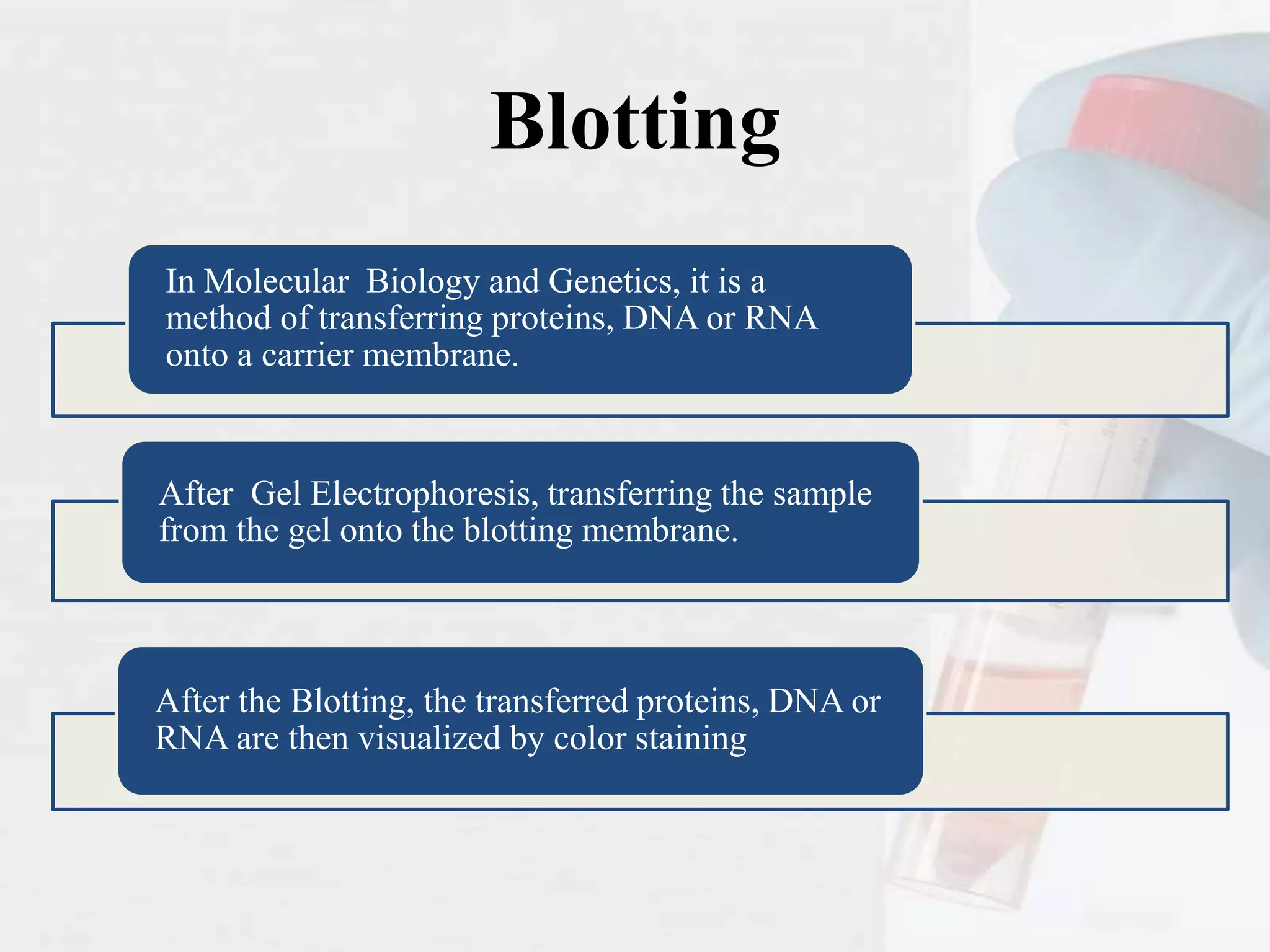 Blotting

In Molecular Biology and Genetics, it is a method of transferring proteins, DNA or RNA onto a carrier membrane.

After Gel Electrophoresis, transferring the sample from the gel onto the blotting membrane.

After the Blotting, the transferred proteins, DNA or RNA are then visualized by color staining